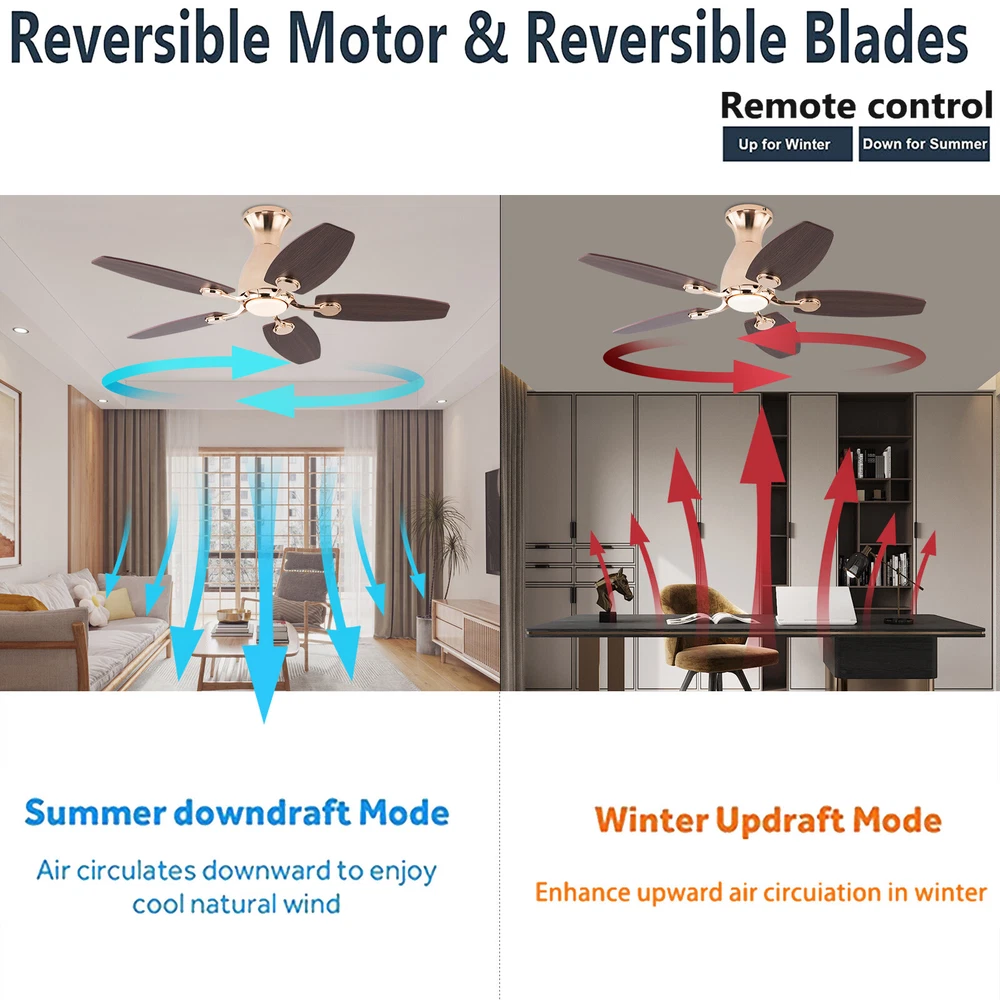 Reversible Motor & Reversible Blades

Remote control

Up for Winter

Down for Summer

Summer downdraft Mode

Air circulates downward to enjoy cool natural wind

Winter Updraft Mode

Enhance upward air circuiation in winter